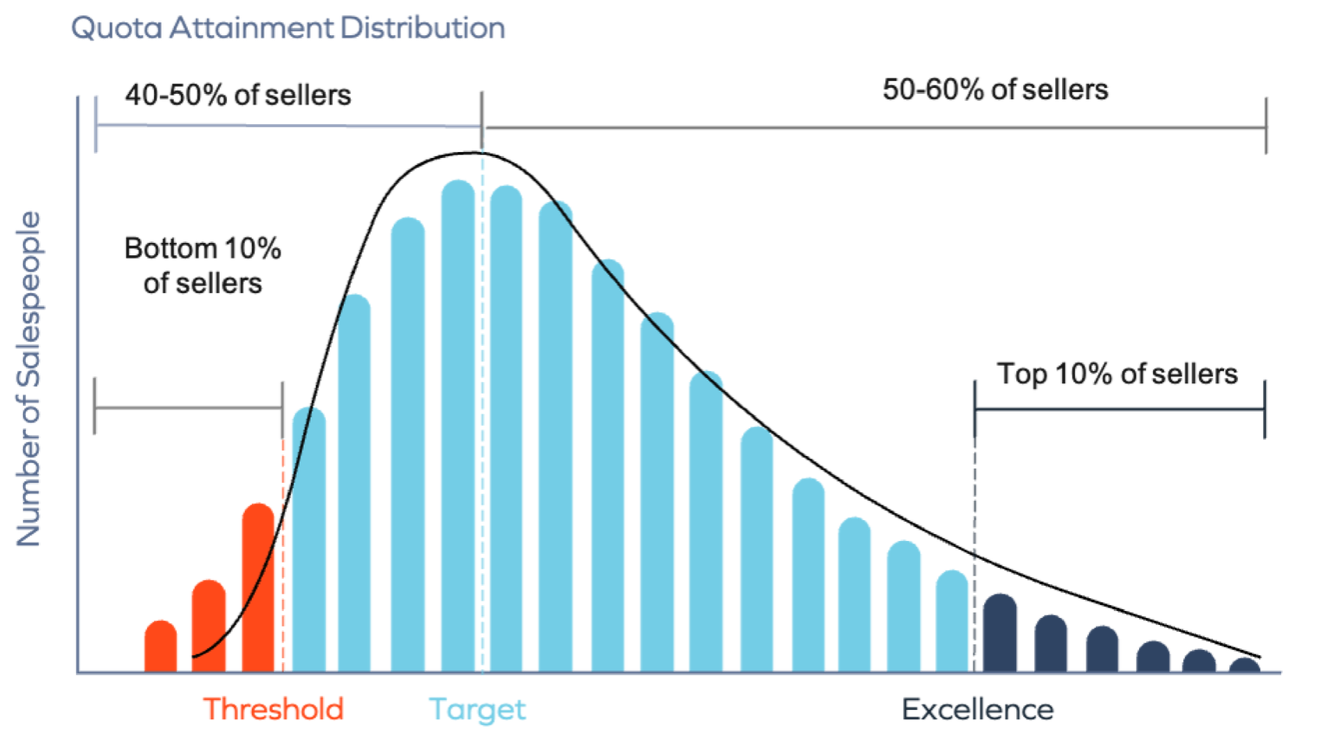 Quota Attainment Distribution

40-50% of sellers

50-60% of sellers

Bottom 10% of sellers

Top 10% of sellers

Number of Salespeople

Threshold

Target

Excellence